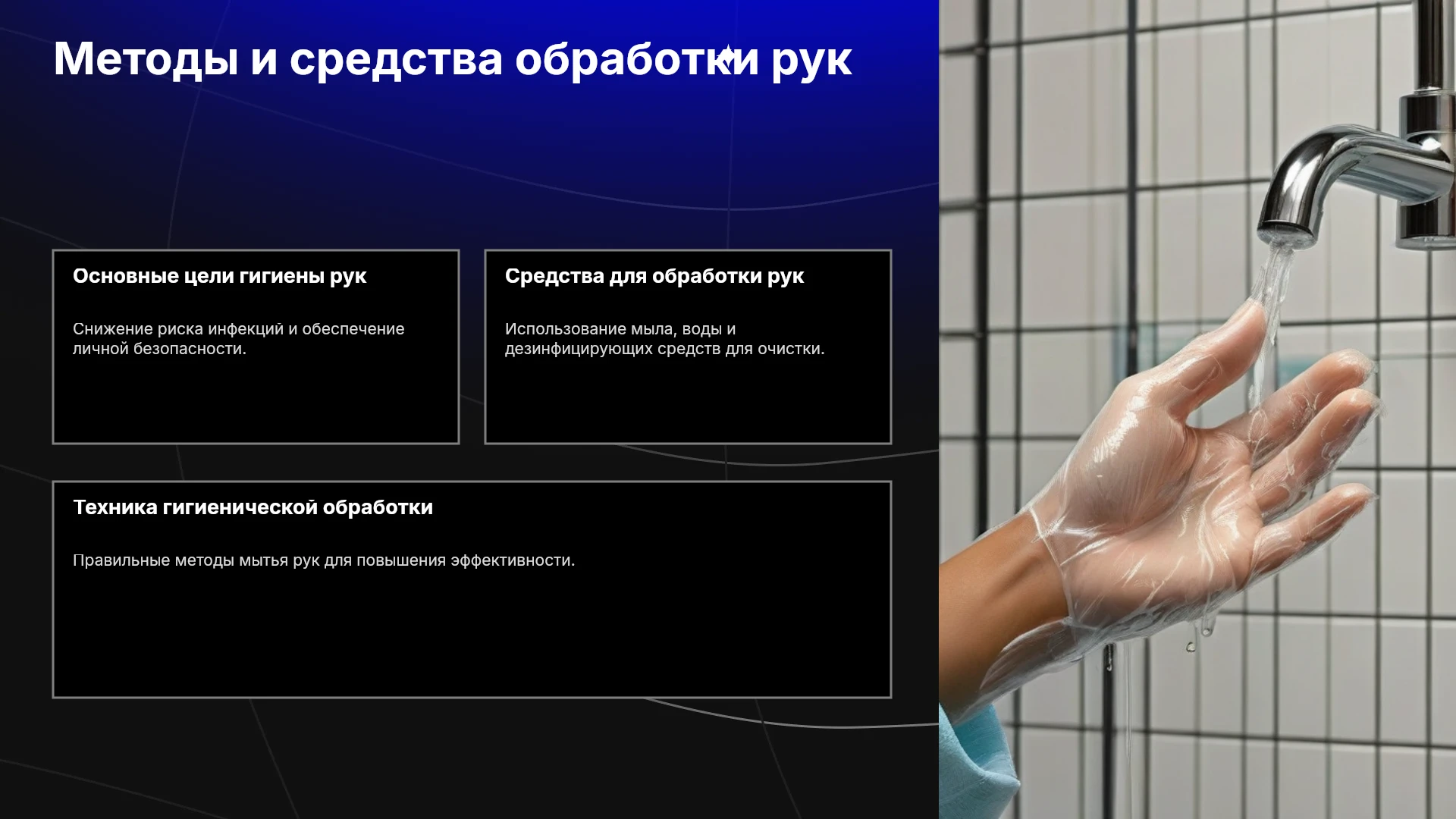 Методы и средства обработки рук

Основные цели гигиены рук

Снижение риска инфекций и обеспечение личной безопасности.

Средства для обработки рук

Использование мыла, воды и дезинфицирующих средств для очистки.

Техника гигиенической обработки

Правильные методы мытья рук для повышения эффективности.